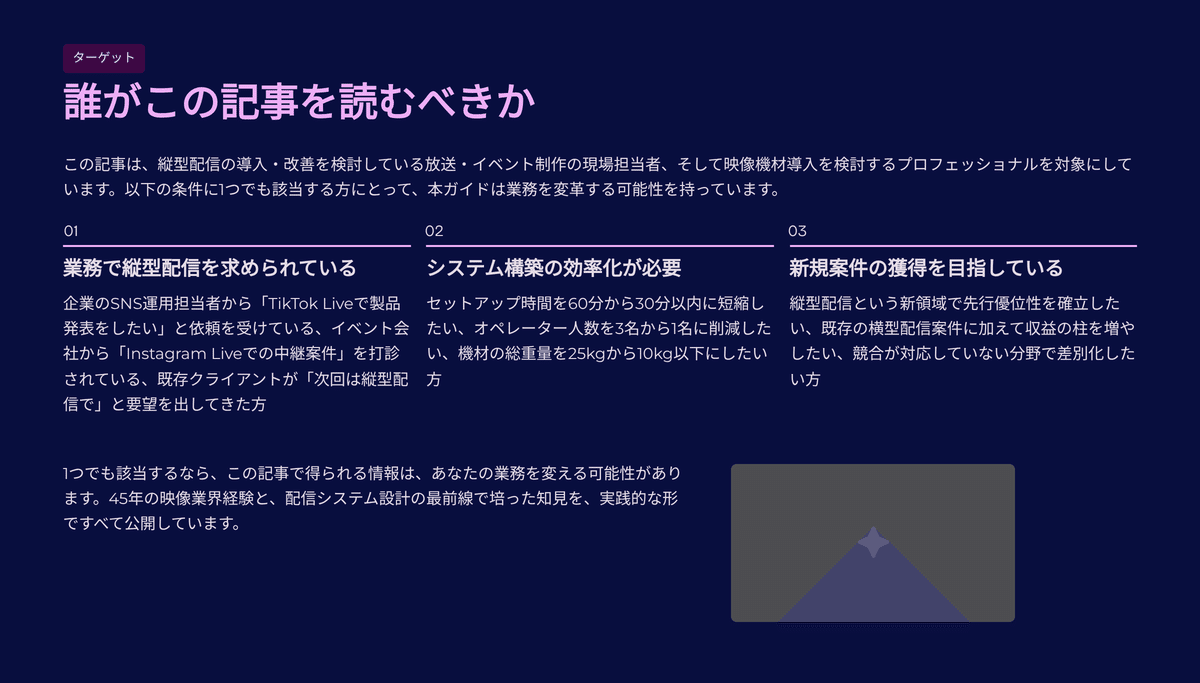 ターゲット

誰がこの記事を読むべきか

この記事は、縦型配信の導入・改善を検討している放送・イベント制作の現場担当者、そして映像機材導入を検討するプロフェッショナルを対象にしています。以下の条件に1つでも該当する方にとって、本ガイドは業務を変革する可能性を持っています。

01

業務で縦型配信を求められている

企業のSNS運用担当者から「TikTok Liveで製品発表をしたい」と依頼を受けている、イベント会社から「Instagram Liveでの中継案件」を打診されている、既存クライアントが「次回は縦型配信で」と要望を出してきた方

02

システム構築の効率化が必要

セットアップ時間を60分から30分以内に短縮したい、オペレーター人数を3名から1名に削減したい、機材の総重量を25kgから10kg以下にしたい方

03

新規案件の獲得を目指している

縦型配信という新領域で先行優位性を確立したい、既存の横型配信案件に加えて収益の柱を増やしたい、競合が対応していない分野で差別化したい方

1つでも該当するなら、この記事で得られる情報は、あなたの業務を変える可能性があります。45年の映像業界経験と、配信システム設計の最前線で培った知見を、実践的な形ですべて公開しています。